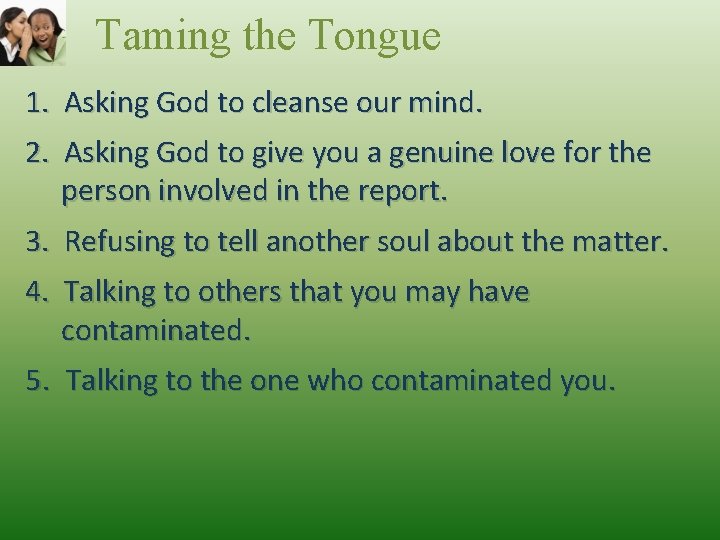 Taming the Tongue

1. Asking God to cleanse our mind.

2. Asking God to give you a genuine love for the person involved in the report.

3. Refusing to tell another soul about the matter.

4. Talking to others that you may have contaminated.

5. Talking to the one who contaminated you.